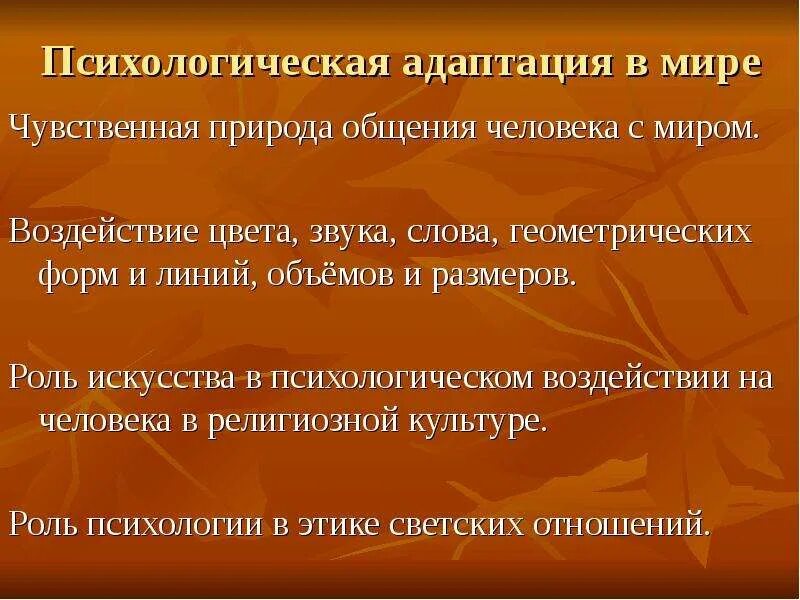 Психологическая адаптация в мире

Чувственная природа общения человека с миром.

Воздействие цвета, звука, слова, геометрических форм и линий, объёмов и размеров.

Роль искусства в психологическом воздействии на человека в религиозной культуре.

Роль психологии в этике светских отношений.